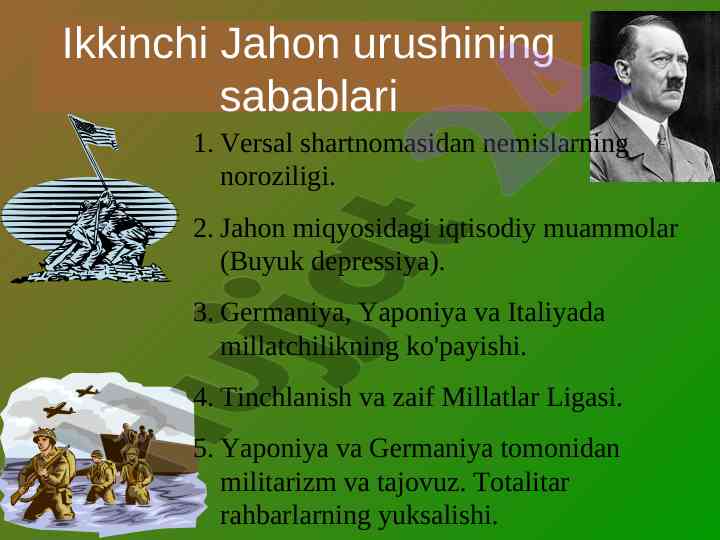 Ikkinchi Jahon urushining sabablari

1. Versal shartnomasidan nemislarning noroziligi.

2. Jahon miqyosidagi iqtisodiy muammolar (Buyuk depressiya).

3. Germaniya, Yaponiya va Italiyada millatchilikning ko'payishi.

4. Tinchlanish va zaif Millatlar Ligasi.

5. Yaponiya va Germaniya tomonidan militarizm va tajovuz. Totalitar rahbarlarning yuksalishi.